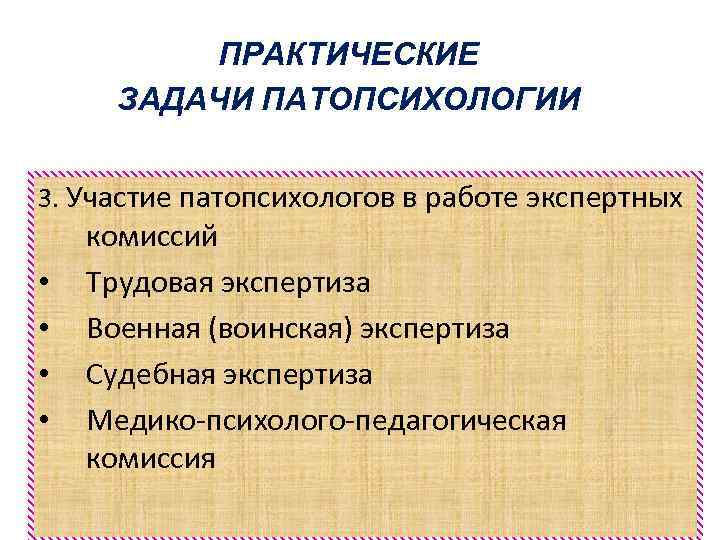 ПРАКТИЧЕСКИЕ ЗАДАЧИ ПАТОПСИХОЛОГИИ

3. Участие патопсихологов в работе экспертных комиссий

• Трудовая экспертиза
• Военная (воинская) экспертиза
• Судебная экспертиза
• Медико-психолого-педагогическая комиссия